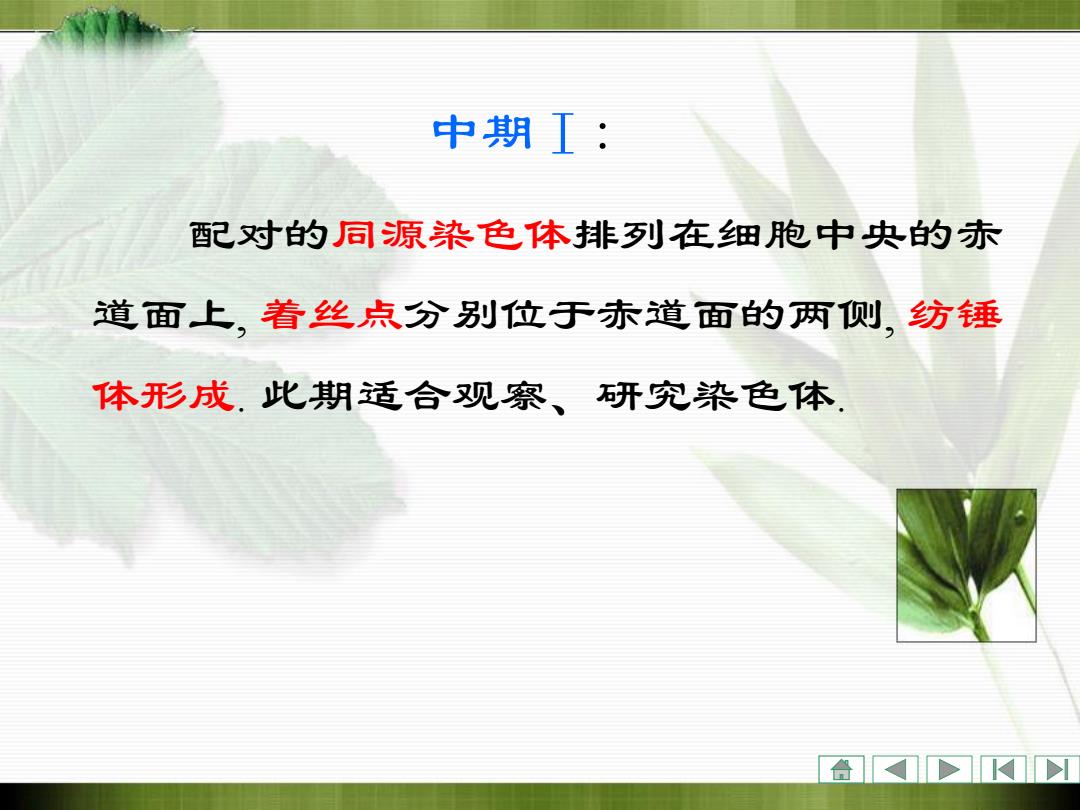 中期Ⅰ：

配对的同源染色体排列在细胞中央的赤道面上，着丝点分别位于赤道面的两侧，纺锤体形成．此期适合观察、研究染色体．